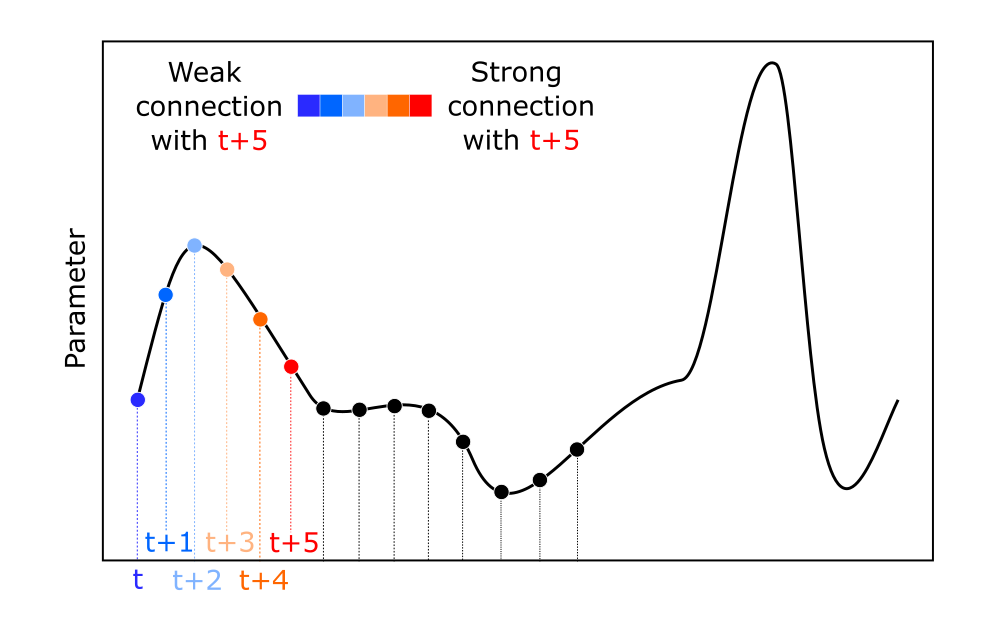 Weak connection with t+5

Strong connection with t+5

Parameter

t+1 t+3 t+5

t t+2 t+4